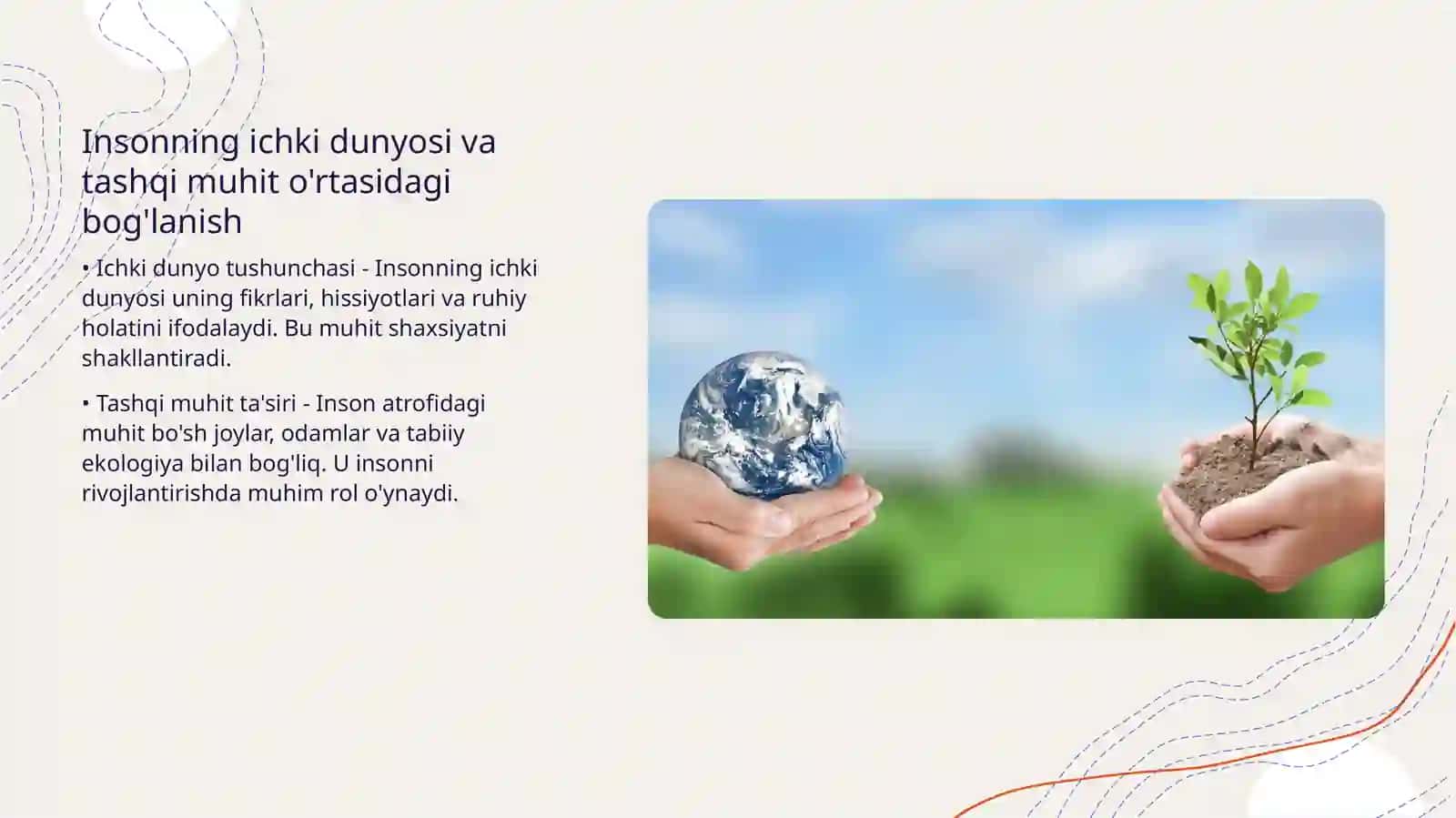 Insonning ichki dunyosi va tashqi muhit o'rtasidagi bog'lanish

• Ichki dunyo tushunchasi - Insonning ichki dunyosi uning fikrlari, hissiyotlari va ruhiy holatini ifodalaydi. Bu muhit shaxsiyatni shakllantiradi.

• Tashqi muhit ta'siri - Inson atrofidagi muhit bo'sh joylar, odamlar va tabiiy ekologiya bilan bog'liq. U insonni rivojlantirishda muhim rol o'ynaydi.